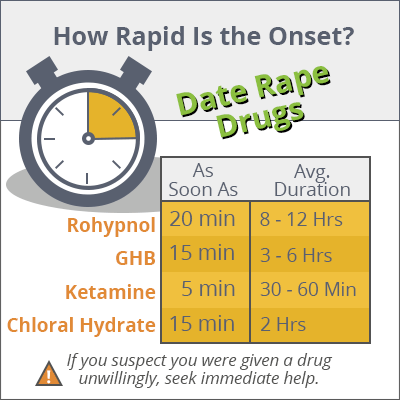 How Rapid Is the Onset?

Date Rape Drugs

| | As Soon As | Avg. Duration |
|---|---|---|
| Rohypnol | 20 min | 8 - 12 Hrs |
| GHB | 15 min | 3 - 6 Hrs |
| Ketamine | 5 min | 30 - 60 Min |
| Chloral Hydrate | 15 min | 2 Hrs |

If you suspect you were given a drug unwillingly, seek immediate help.